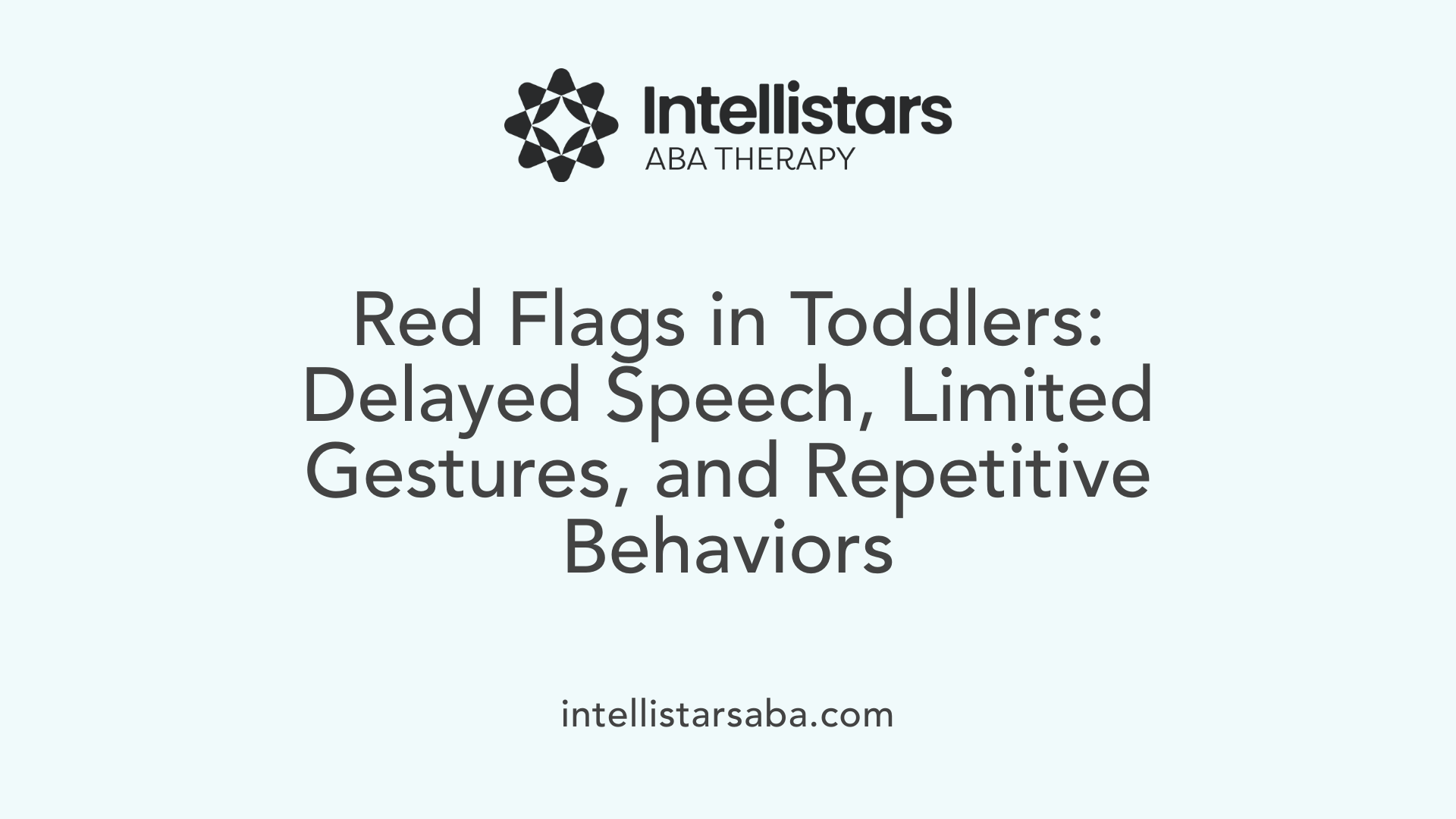 Intellistars
ABA THERAPY

Red Flags in Toddlers: Delayed Speech, Limited Gestures, and Repetitive Behaviors

intellistarsaba.com